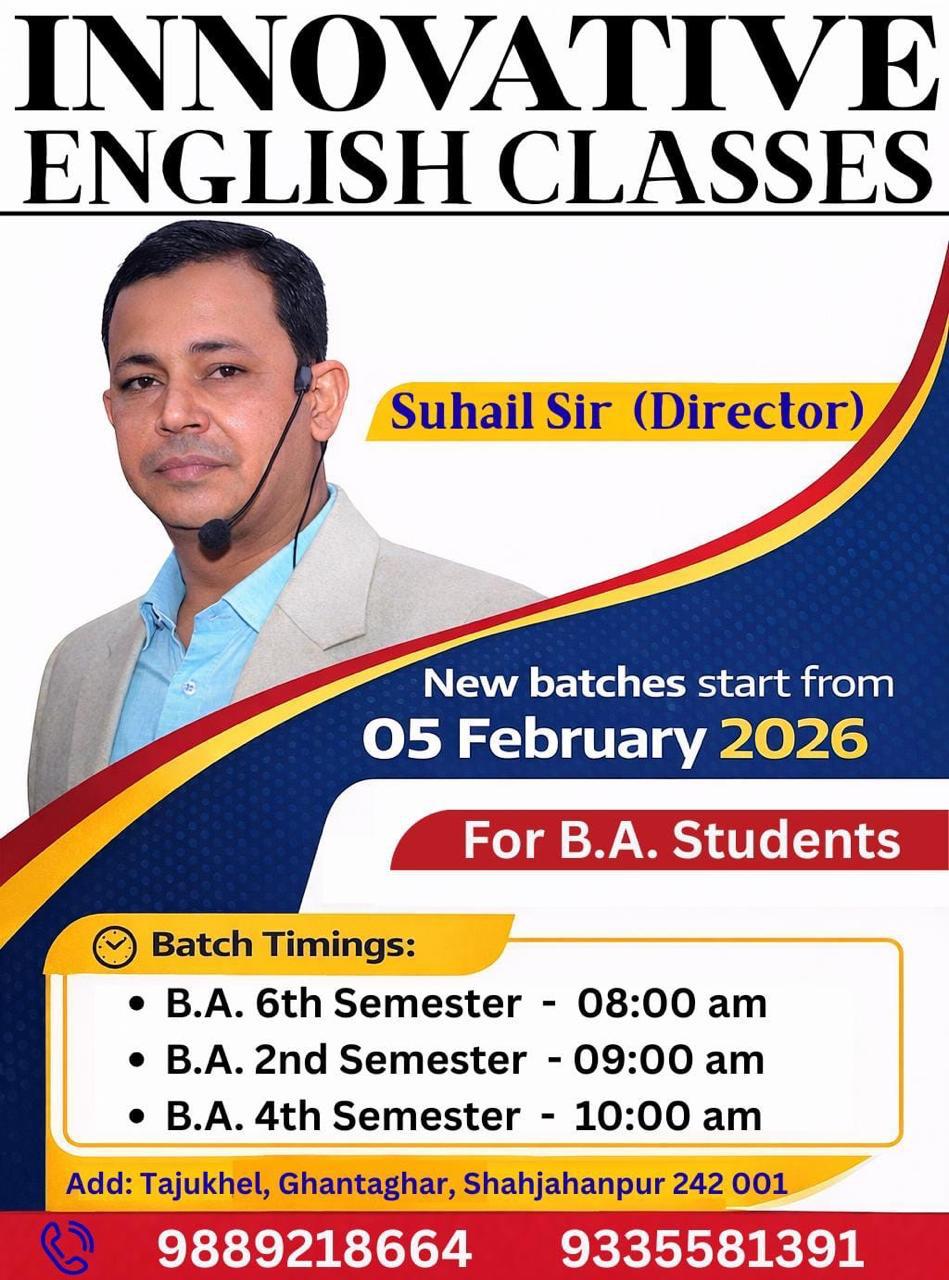 INNOVATIVE
ENGLISH CLASSES

Suhail Sir (Director)

New batches start from
05 February 2026

For B.A. Students

Batch Timings:
• B.A. 6th Semester - 08:00 am
• B.A. 2nd Semester - 09:00 am
• B.A. 4th Semester - 10:00 am

Add: Tajukhel, Ghantaghar, Shahjahanpur 242 001

9889218664 9335581391